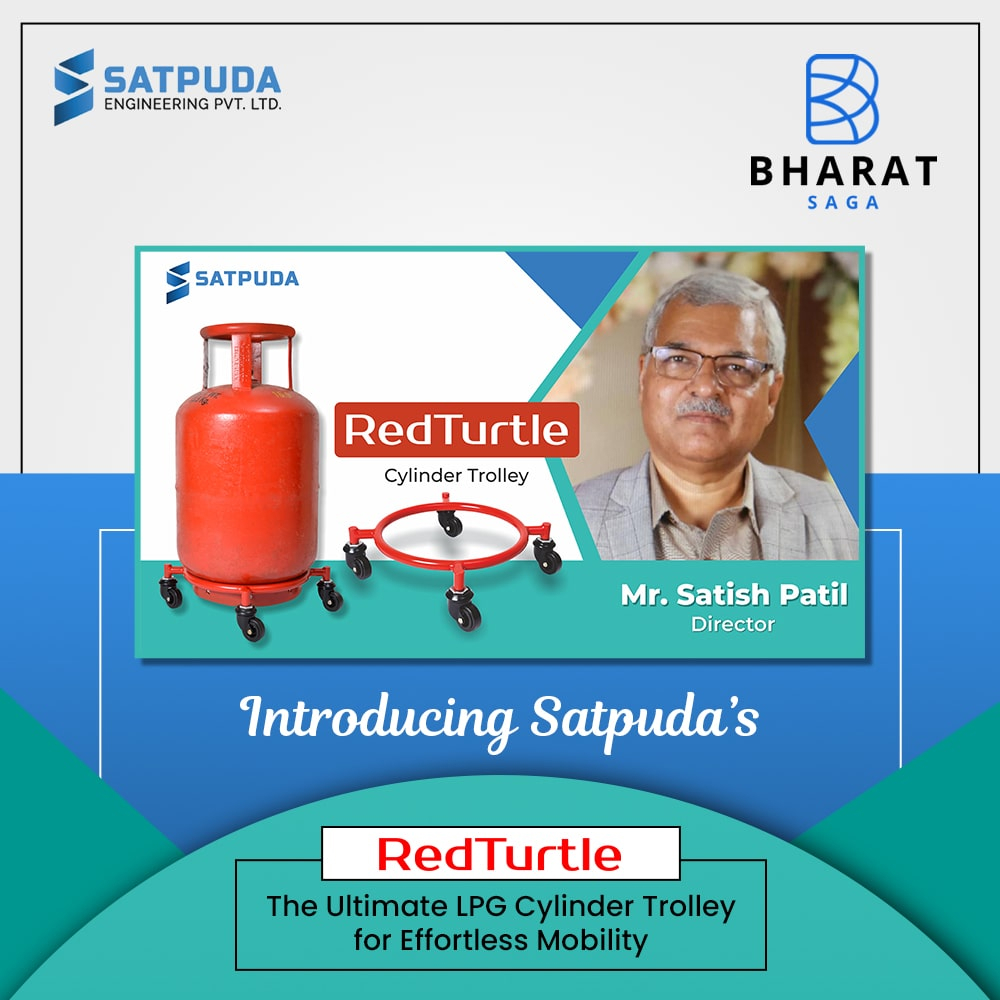 SATPUDA
ENGINEERING PVT. LTD.

BHARAT
SAGA

SATPUDA

RedTurtle
Cylinder Trolley

Mr. Satish Patil
Director

Introducing Satpuda's

RedTurtle
The Ultimate LPG Cylinder Trolley for Effortless Mobility